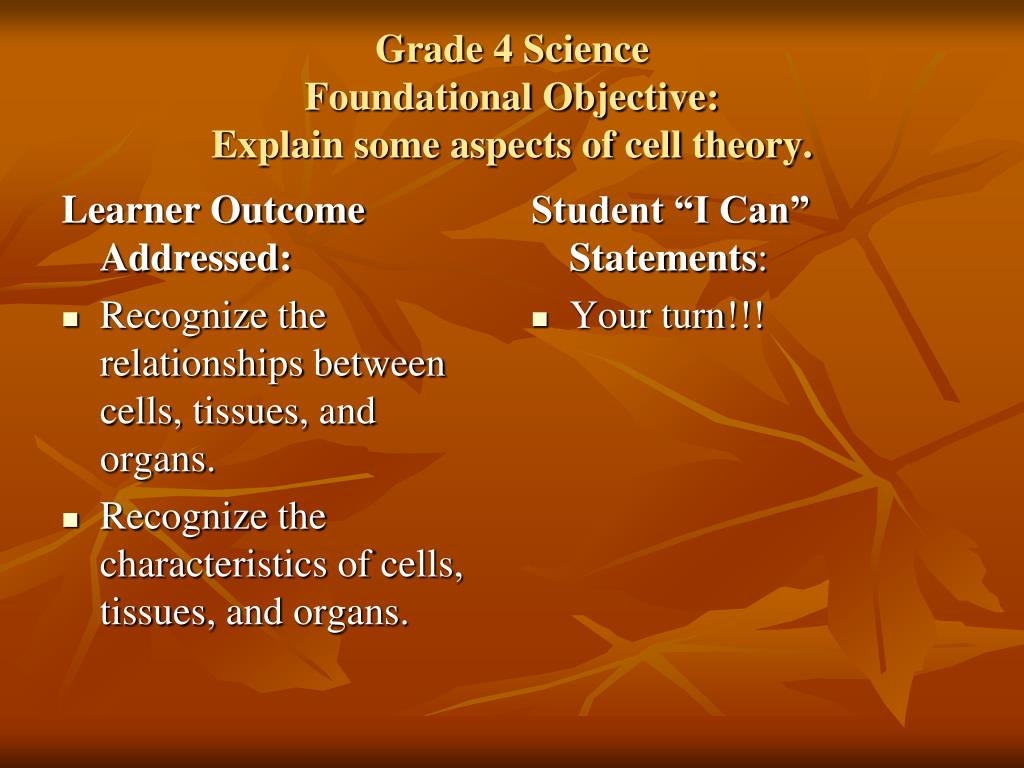 Grade 4 Science
Foundational Objective:
Explain some aspects of cell theory.

Learner Outcome Addressed:

- Recognize the relationships between cells, tissues, and organs.
- Recognize the characteristics of cells, tissues, and organs.

Student “I Can” Statements:

- Your turn!!!